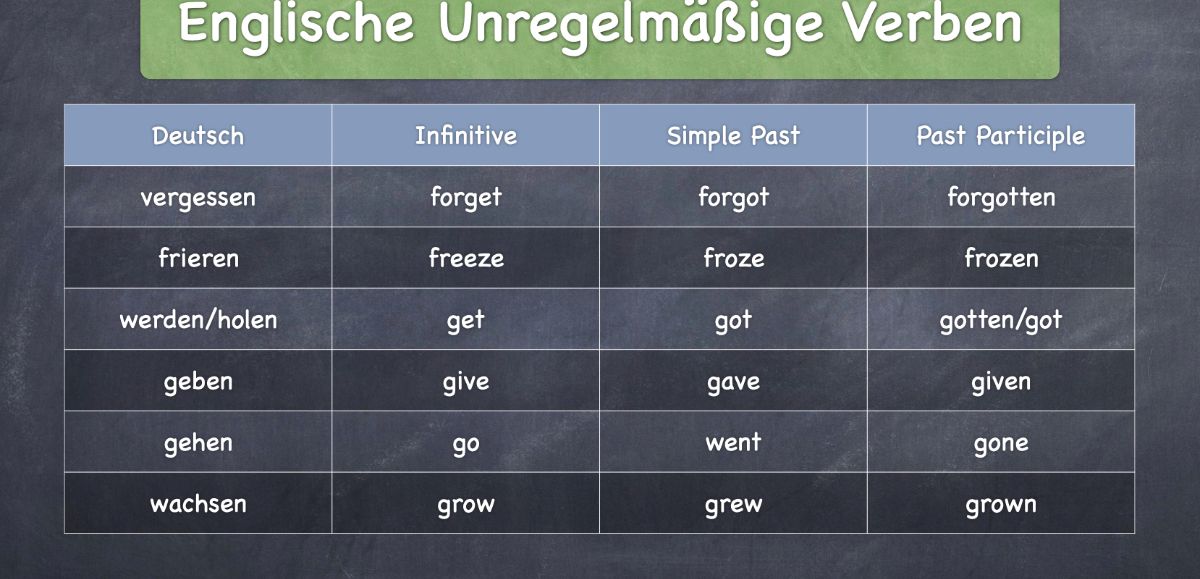 Englische Unregelmäßige Verben

| Deutsch | Infinitive | Simple Past | Past Participle |
|---|---|---|---|
| vergessen | forget | forgot | forgotten |
| frieren | freeze | froze | frozen |
| werden/holen | get | got | gotten/got |
| geben | give | gave | given |
| gehen | go | went | gone |
| wachsen | grow | grew | grown |